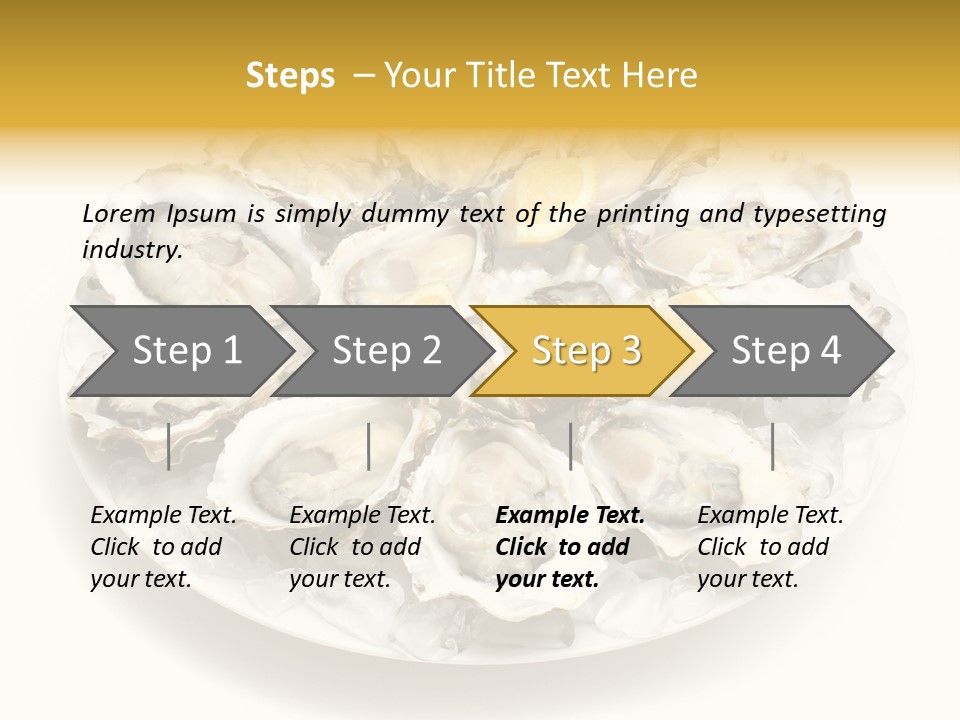 Steps – Your Title Text Here

Lorem Ipsum is simply dummy text of the printing and typesetting industry.

Step 1

Step 2

Step 3

Step 4

Example Text. Click to add your text.

Example Text. Click to add your text.

Example Text. Click to add your text.

Example Text. Click to add your text.